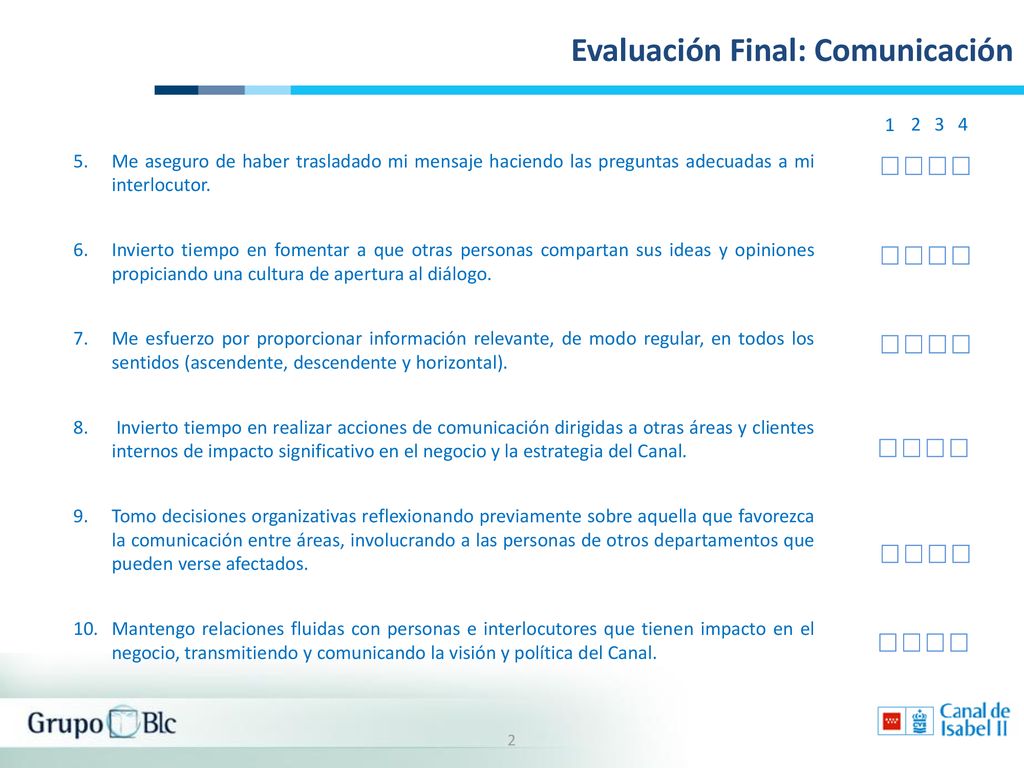 Evaluación Final: Comunicación

1 2 3 4

5. Me aseguro de haber trasladado mi mensaje haciendo las preguntas adecuadas a mi interlocutor.

□□□□

6. Invierto tiempo en fomentar a que otras personas compartan sus ideas y opiniones propiciando una cultura de apertura al diálogo.

□□□□

7. Me esfuerzo por proporcionar información relevante, de modo regular, en todos los sentidos (ascendente, descendente y horizontal).

□□□□

8. Invierto tiempo en realizar acciones de comunicación dirigidas a otras áreas y clientes internos de impacto significativo en el negocio y la estrategia del Canal.

□□□□

9. Tomo decisiones organizativas reflexionando previamente sobre aquella que favorezca la comunicación entre áreas, involucrando a las personas de otros departamentos que pueden verse afectados.

□□□□

10. Mantengo relaciones fluidas con personas e interlocutores que tienen impacto en el negocio, transmitiendo y comunicando la visión y política del Canal.

□□□□

Grupo Blc

2

Canal de Isabel II